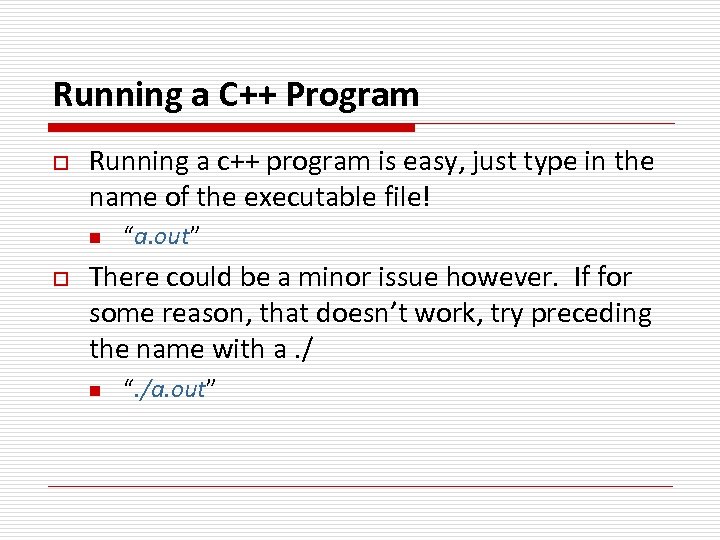 Running a C++ Program

Running a c++ program is easy, just type in the name of the executable file!

“a.out”

There could be a minor issue however. If for some reason, that doesn’t work, try preceding the name with a ./

“./a.out”